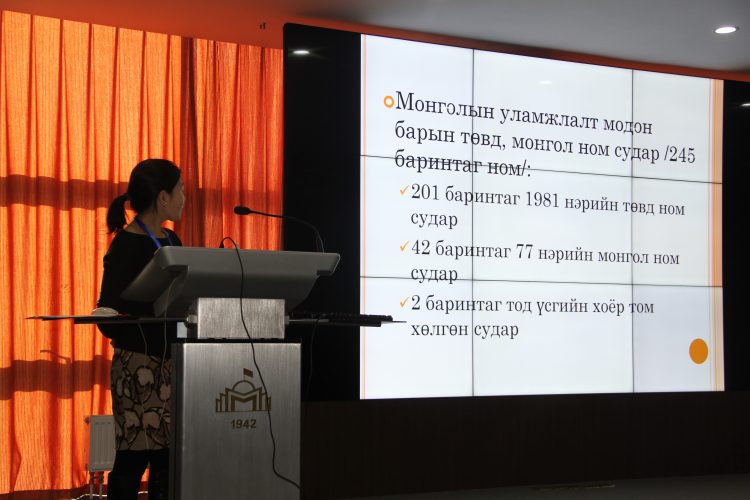 Монголын уламжлалт модон барын төвд, монгол ном судар /245 баринтаг ном/:

201 баринтаг 1981 нэрийн төвд ном судар

42 баринтаг 77 нэрийн монгол ном судар

2 баринтаг тод үсгийн хоёр том хөлгөн судар

1942